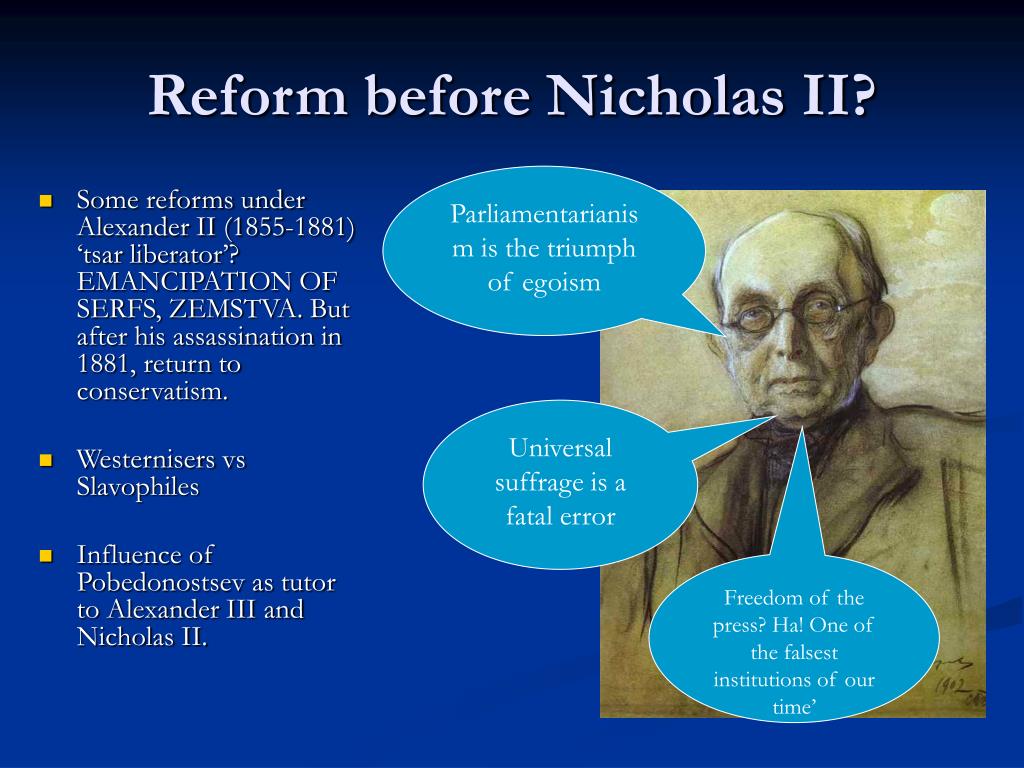 Reform before Nicholas II?

Some reforms under Alexander II (1855-1881) ‘tsar liberator’? EMANCIPATION OF SERFS, ZEMSTVA. But after his assassination in 1881, return to conservatism.

Westernisers vs Slavophiles

Influence of Pobedonostsev as tutor to Alexander III and Nicholas II.

Parliamentarianism is the triumph of egoism

Universal suffrage is a fatal error

Freedom of the press? Ha! One of the falsest institutions of our time’

1902